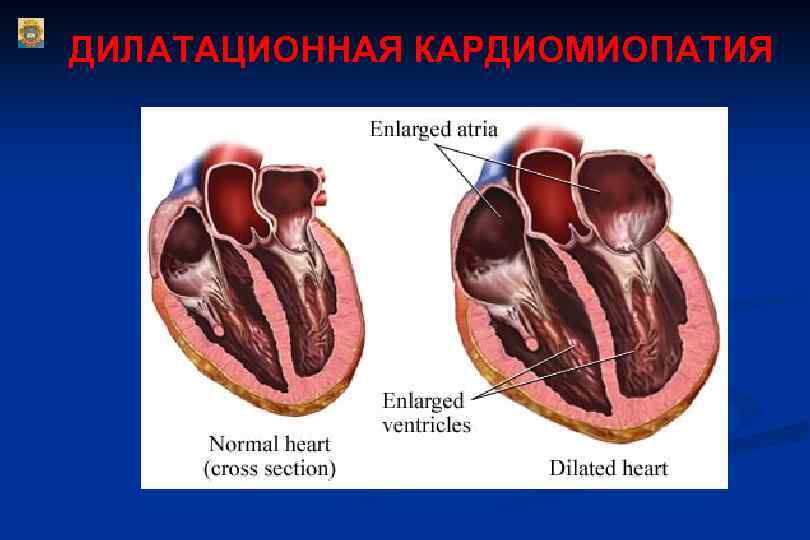 ДИЛАТАЦИОННАЯ КАРДИОМИОПАТИЯ

Enlarged atria

Enlarged ventricles

Normal heart (cross section)

Dilated heart